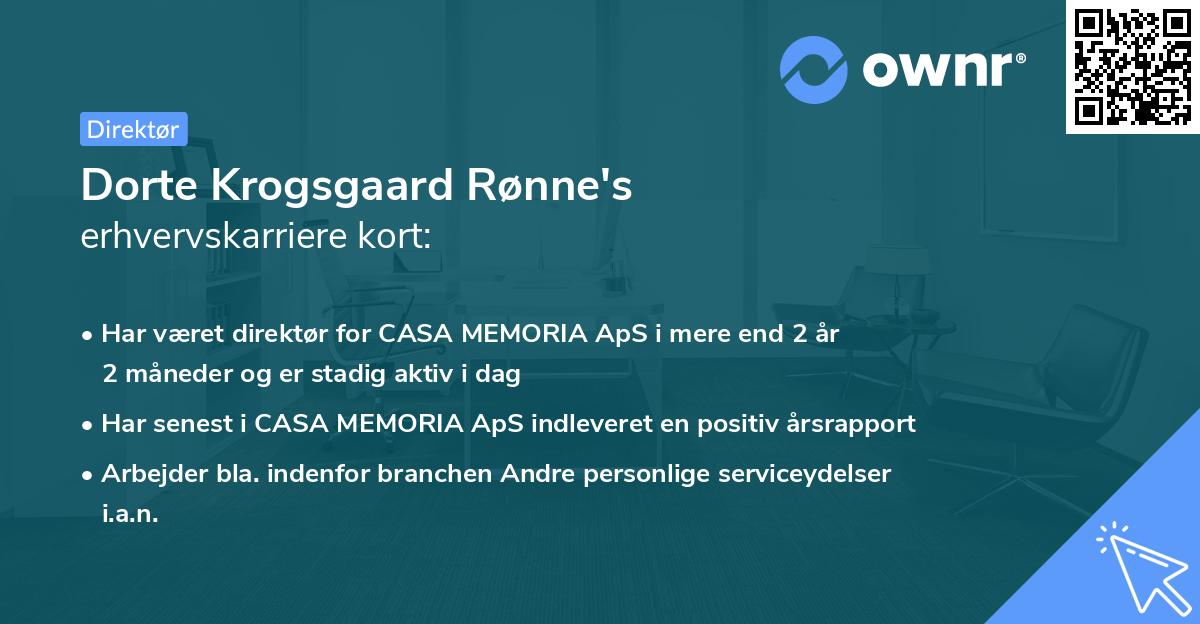 ownr®

Direktør

Dorte Krogsgaard Rønne's erhvervskarriere kort:

• Har været direktør for CASA MEMORIA ApS i mere end 2 år 2 måneder og er stadig aktiv i dag

• Har senest i CASA MEMORIA ApS indleveret en positiv årsrapport

• Arbejder bla. indenfor branchen Andre personlige serviceydelser i.a.n.